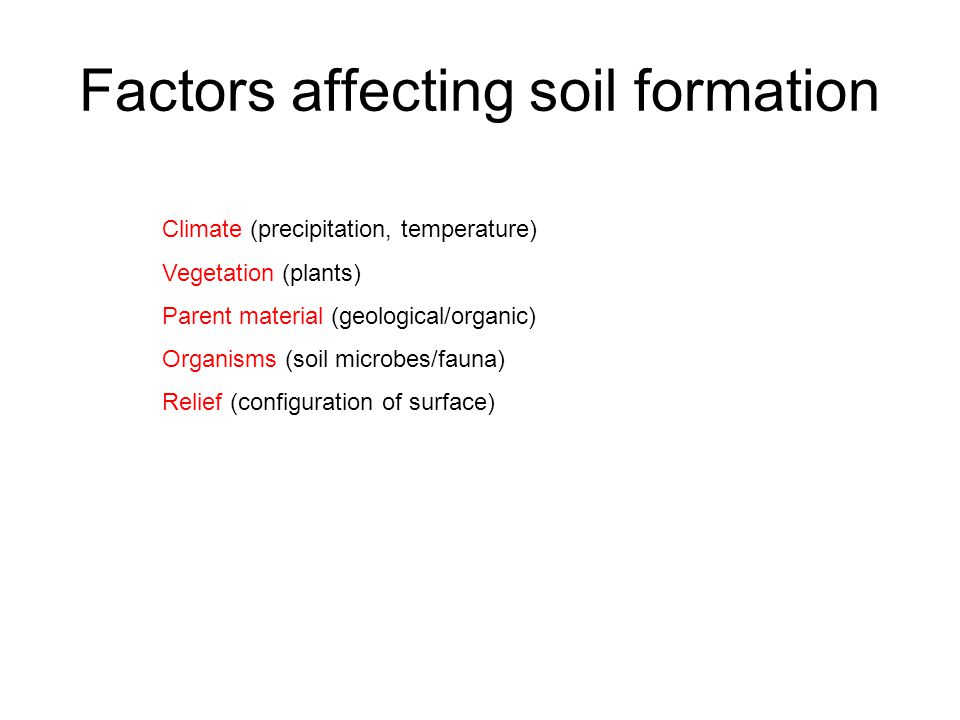 Factors affecting soil formation

Climate (precipitation, temperature)

Vegetation (plants)

Parent material (geological/organic)

Organisms (soil microbes/fauna)

Relief (configuration of surface)